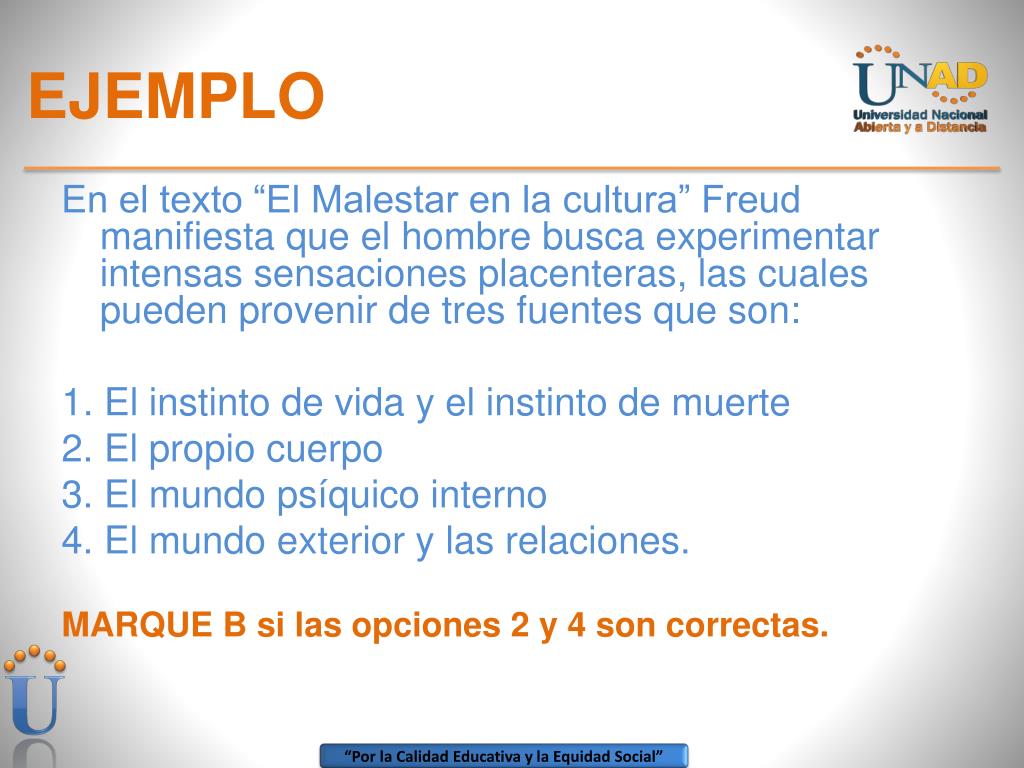 EJEMPLO

UNAD
Universidad Nacional
Abierta y a Distancia

En el texto “El Malestar en la cultura” Freud manifiesta que el hombre busca experimentar intensas sensaciones placenteras, las cuales pueden provenir de tres fuentes que son:

1. El instinto de vida y el instinto de muerte
2. El propio cuerpo
3. El mundo psíquico interno
4. El mundo exterior y las relaciones.

MARQUE B si las opciones 2 y 4 son correctas.

U

“Por la Calidad Educativa y la Equidad Social”